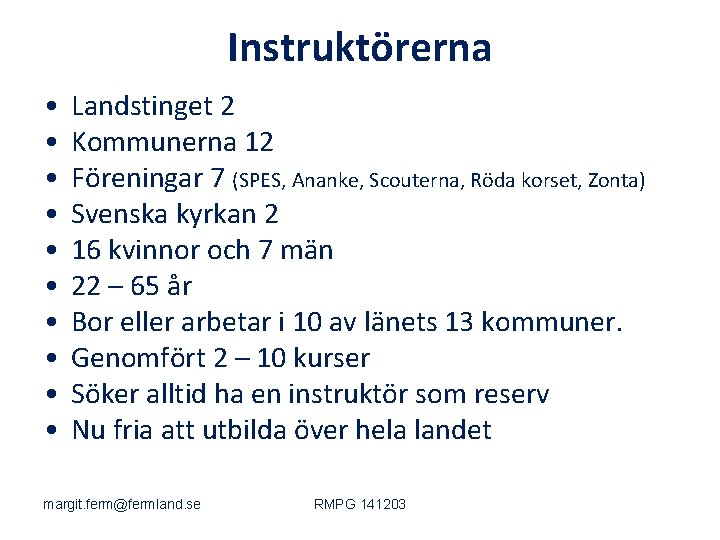 Instruktörerna

• Landstinget 2
• Kommunerna 12
• Föreningar 7 (SPES, Ananke, Scouterna, Röda korset, Zonta)
• Svenska kyrkan 2
• 16 kvinnor och 7 män
• 22 – 65 år
• Bor eller arbetar i 10 av länets 13 kommuner.
• Genomfört 2 – 10 kurser
• Söker alltid ha en instruktör som reserv
• Nu fria att utbilda över hela landet

margit.ferm@fermland.se

RMPG 141203